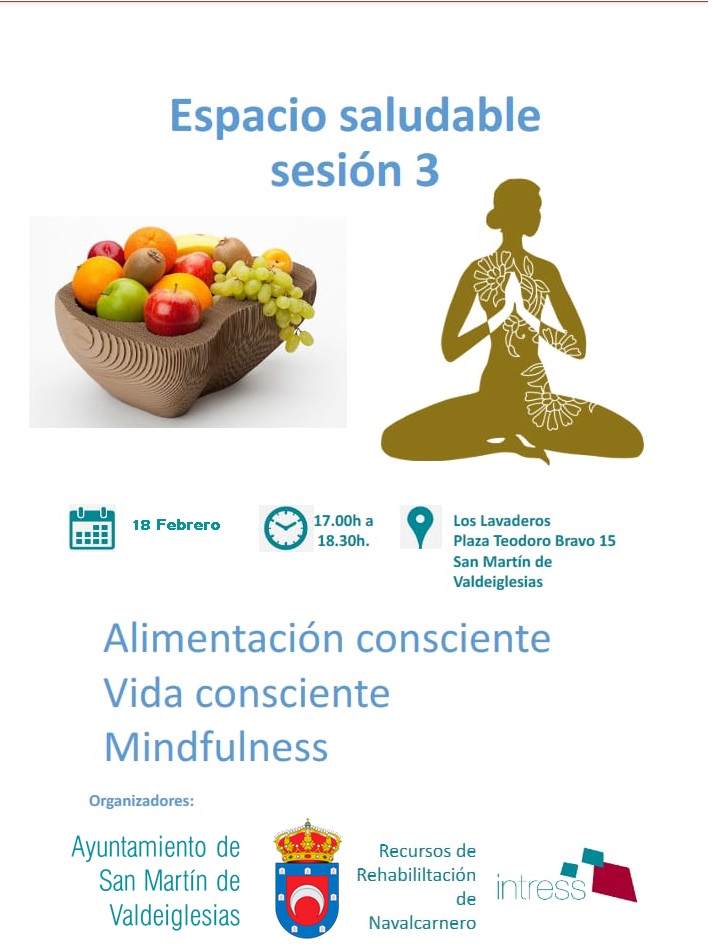 Espacio saludable
sesión 3

18 Febrero

17.00h a 18.30h.

Los Lavaderos
Plaza Teodoro Bravo 15
San Martín de Valdeiglesias

Alimentación consciente
Vida consciente
Mindfulness

Organizadores:

Ayuntamiento de San Martín de Valdeiglesias

Recursos de Rehabililtación de Navalcarnero

intress